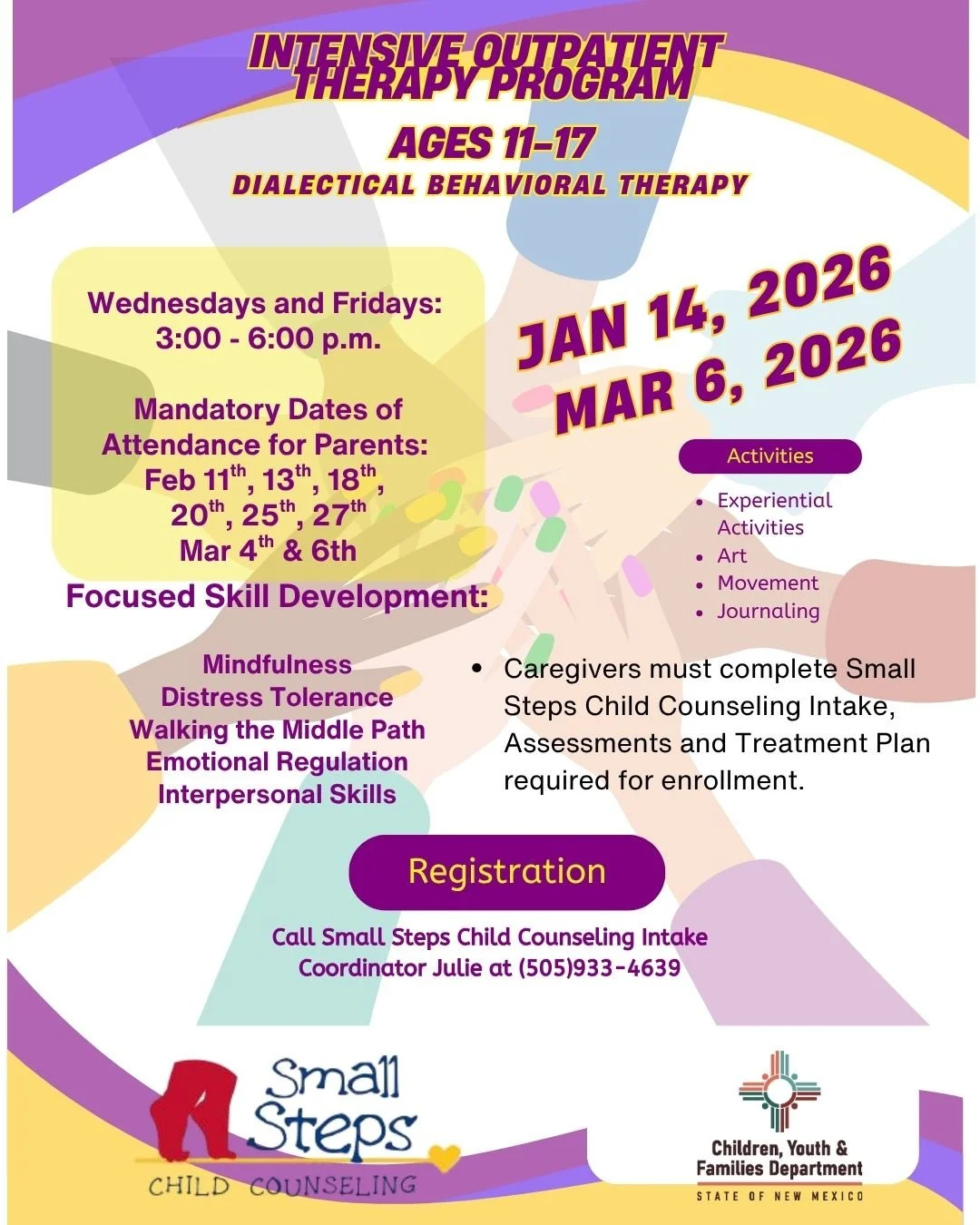 INTENSIVE OUTPATIENT THERAPY PROGRAM

AGES 11-17

DIALECTICAL BEHAVIORAL THERAPY

Wednesdays and Fridays: 3:00 - 6:00 p.m.

Mandatory Dates of Attendance for Parents: Feb 11$^{th}$, 13$^{th}$, 18$^{th}$, 20$^{th}$, 25$^{th}$, 27$^{th}$ Mar 4$^{th}$ & 6th

JAN 14, 2026
MAR 6, 2026

Activities

- Experiential Activities
- Art
- Movement
- Journaling

Focused Skill Development:

Mindfulness
Distress Tolerance
Walking the Middle Path
Emotional Regulation
Interpersonal Skills

- Caregivers must complete Small Steps Child Counseling Intake, Assessments and Treatment Plan required for enrollment.

Registration

Call Small Steps Child Counseling Intake Coordinator Julie at (505)933-4639

Small Steps
CHILD COUNSELING

Children, Youth & Families Department
STATE OF NEW MEXICO